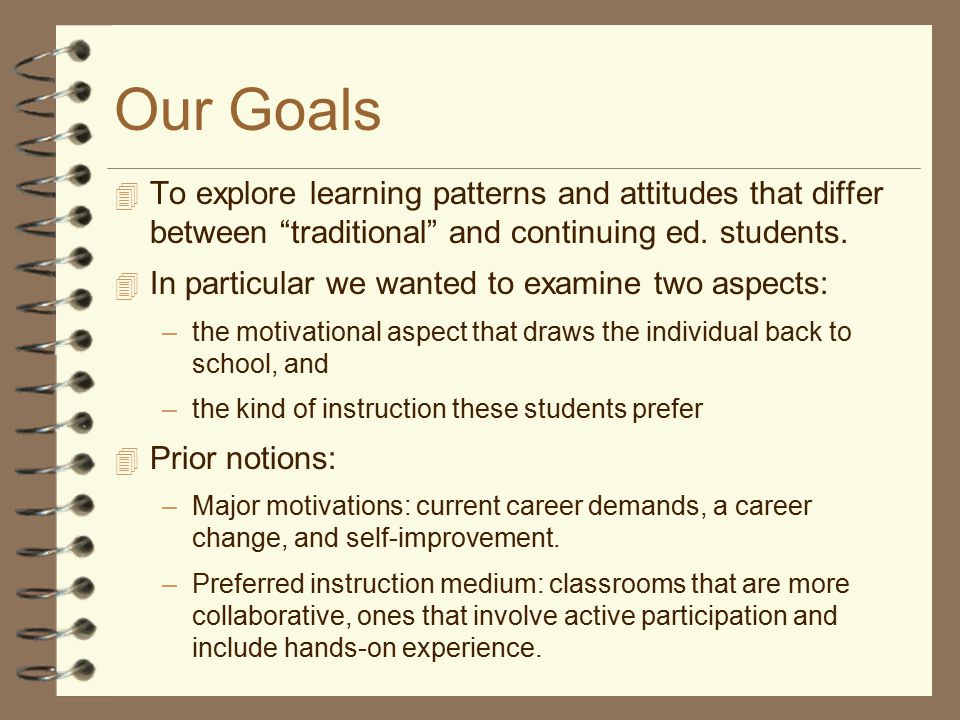 Our Goals

To explore learning patterns and attitudes that differ between “traditional” and continuing ed. students.

In particular we wanted to examine two aspects:

– the motivational aspect that draws the individual back to school, and

– the kind of instruction these students prefer

Prior notions:

– Major motivations: current career demands, a career change, and self-improvement.

– Preferred instruction medium: classrooms that are more collaborative, ones that involve active participation and include hands-on experience.